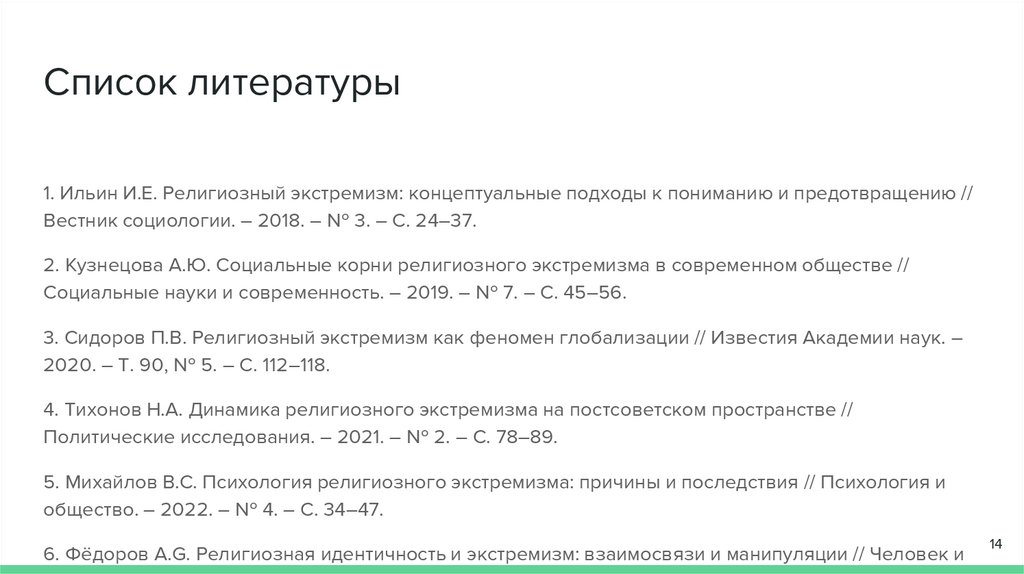 Список литературы

1. Ильин И.Е. Религиозный экстремизм: концептуальные подходы к пониманию и предотвращению // Вестник социологии. – 2018. – № 3. – С. 24–37.

2. Кузнецова А.Ю. Социальные корни религиозного экстремизма в современном обществе // Социальные науки и современность. – 2019. – № 7. – С. 45–56.

3. Сидоров П.В. Религиозный экстремизм как феномен глобализации // Известия Академии наук. – 2020. – Т. 90, № 5. – С. 112–118.

4. Тихонов Н.А. Динамика религиозного экстремизма на постсоветском пространстве // Политические исследования. – 2021. – № 2. – С. 78–89.

5. Михайлов В.С. Психология религиозного экстремизма: причины и последствия // Психология и общество. – 2022. – № 4. – С. 34–47.

6. Фёдоров А.G. Религиозная идентичность и экстремизм: взаимосвязи и манипуляции // Человек и

14